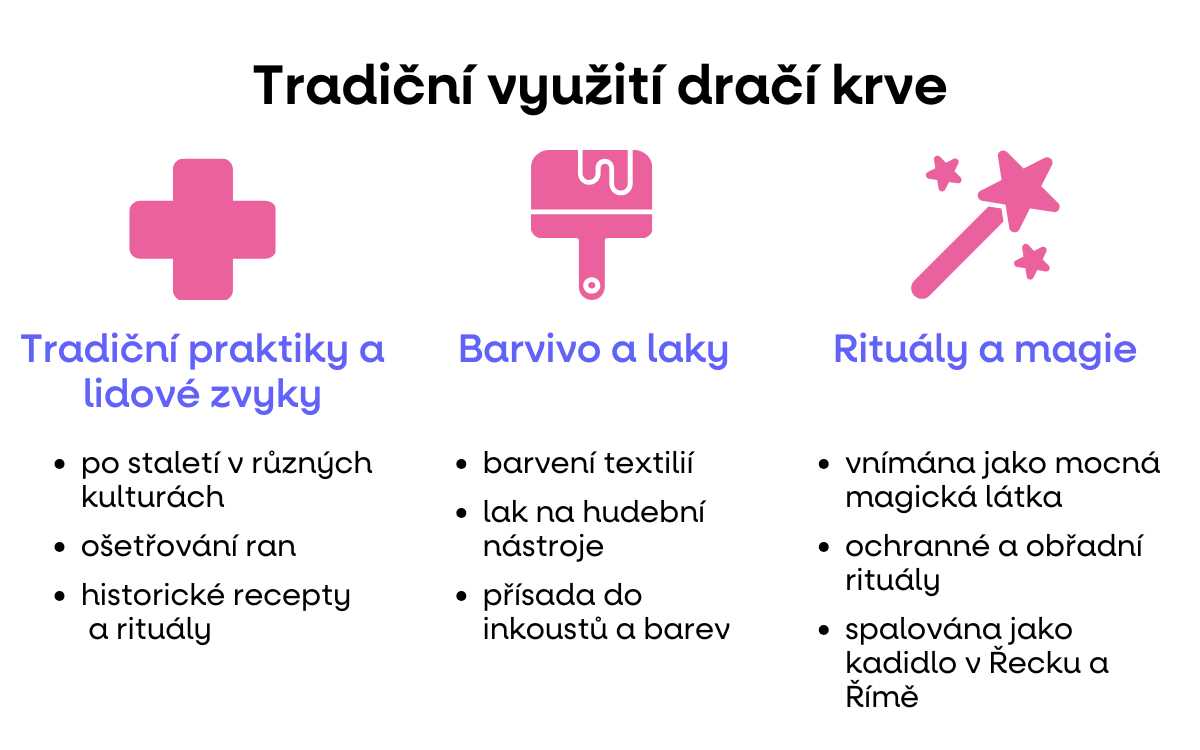 Tradiční využití dračí krve

Tradiční praktiky a lidové zvyky

- po staletí v různých kulturách
- ošetřování ran
- historické recepty a rituály

Barvivo a laky

- barvení textilií
- lak na hudební nástroje
- přísada do inkoustů a barev

Rituály a magie

- vnímána jako mocná magická látka
- ochranné a obřadní rituály
- spalována jako kadidlo v Řecku a Římě